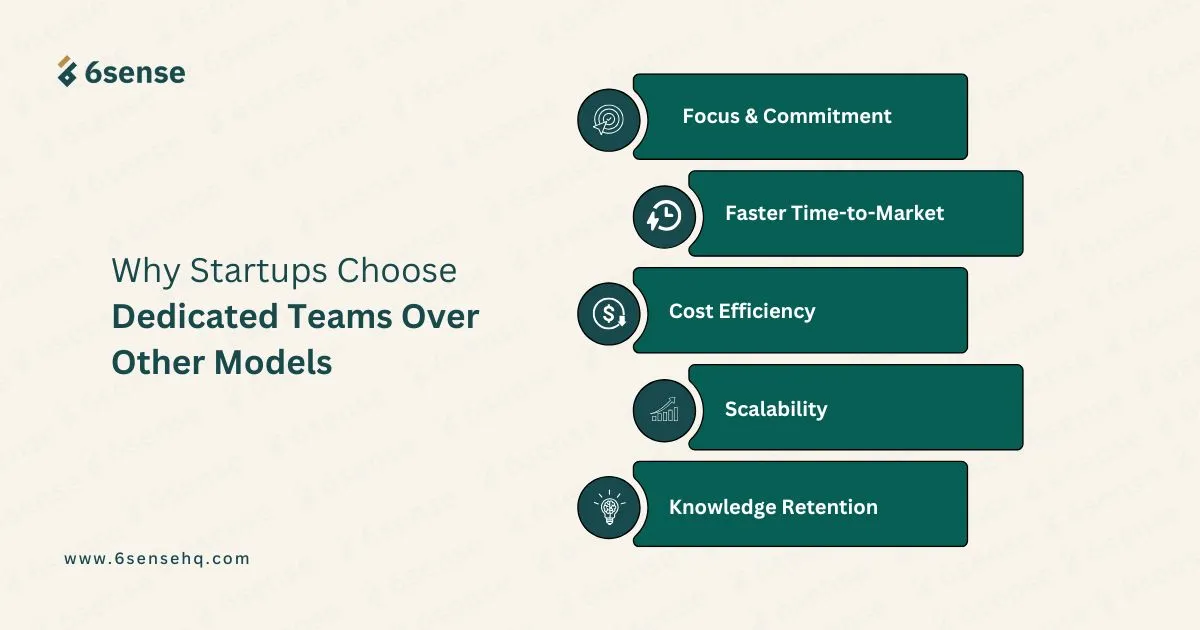 6sense

Why Startups Choose Dedicated Teams Over Other Models

Focus & Commitment

Faster Time-to-Market

Cost Efficiency

Scalability

Knowledge Retention

www.6sensehq.com